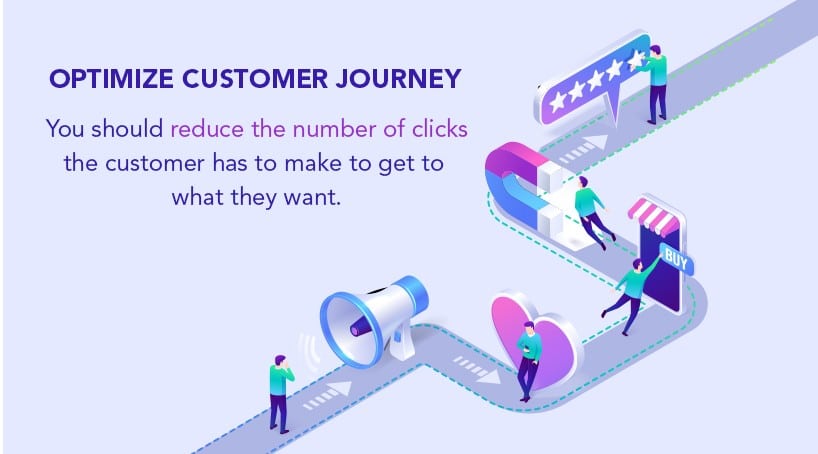 OPTIMIZE CUSTOMER JOURNEY

You should reduce the number of clicks the customer has to make to get to what they want.

BUY